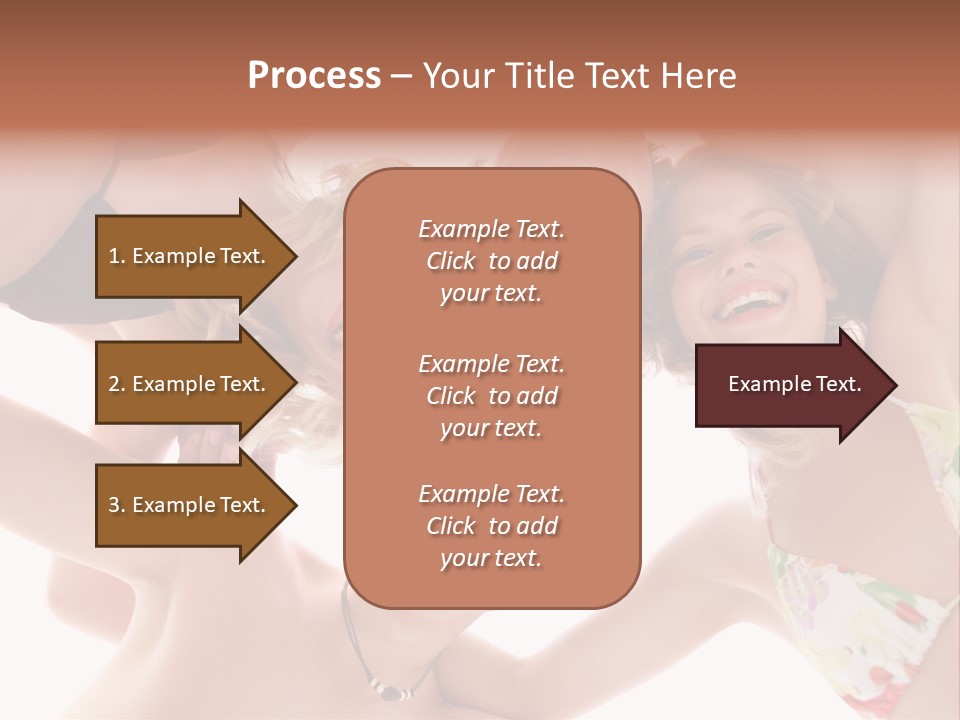 Process – Your Title Text Here

1. Example Text.

2. Example Text.

3. Example Text.

Example Text. Click to add your text.

Example Text. Click to add your text.

Example Text. Click to add your text.

Example Text.